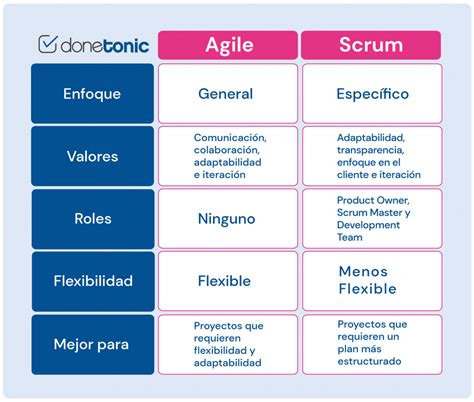 | donetonic | Agile | Scrum |
|---|---|---|
| Enfoque | General | Específico |
| Valores | Comunicación, colaboración, adaptabilidad e iteración | Adaptabilidad, transparencia, enfoque en el cliente e iteración |
| Roles | Ninguno | Product Owner, Scrum Master y Development Team |
| Flexibilidad | Flexible | Menos Flexible |
| Mejor para | Proyectos que requieren flexibilidad y adaptabilidad | Proyectos que requieren un plan más estructurado |